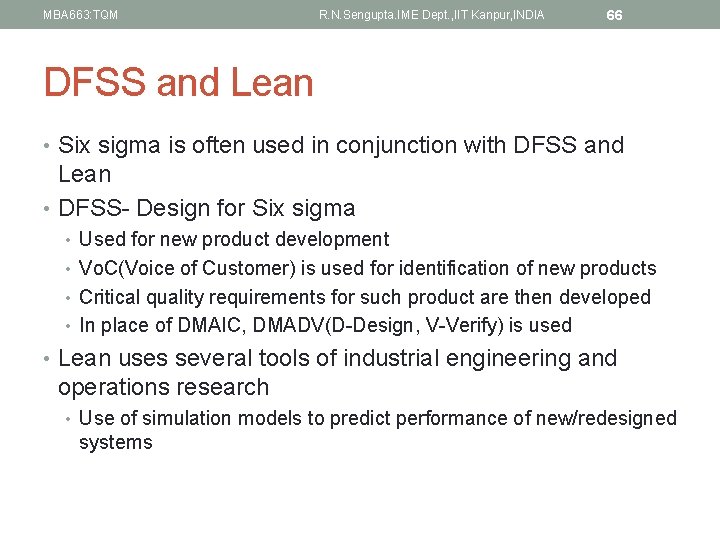 MBA663:TQM R.N.Sengupta.IME Dept.,IIT Kanpur,INDIA 66

DFSS and Lean

• Six sigma is often used in conjunction with DFSS and Lean
• DFSS- Design for Six sigma
  • Used for new product development
  • VoC(Voice of Customer) is used for identification of new products
  • Critical quality requirements for such product are then developed
  • In place of DMAIC, DMADV(D-Design, V-Verify) is used
• Lean uses several tools of industrial engineering and operations research
  • Use of simulation models to predict performance of new/redesigned systems